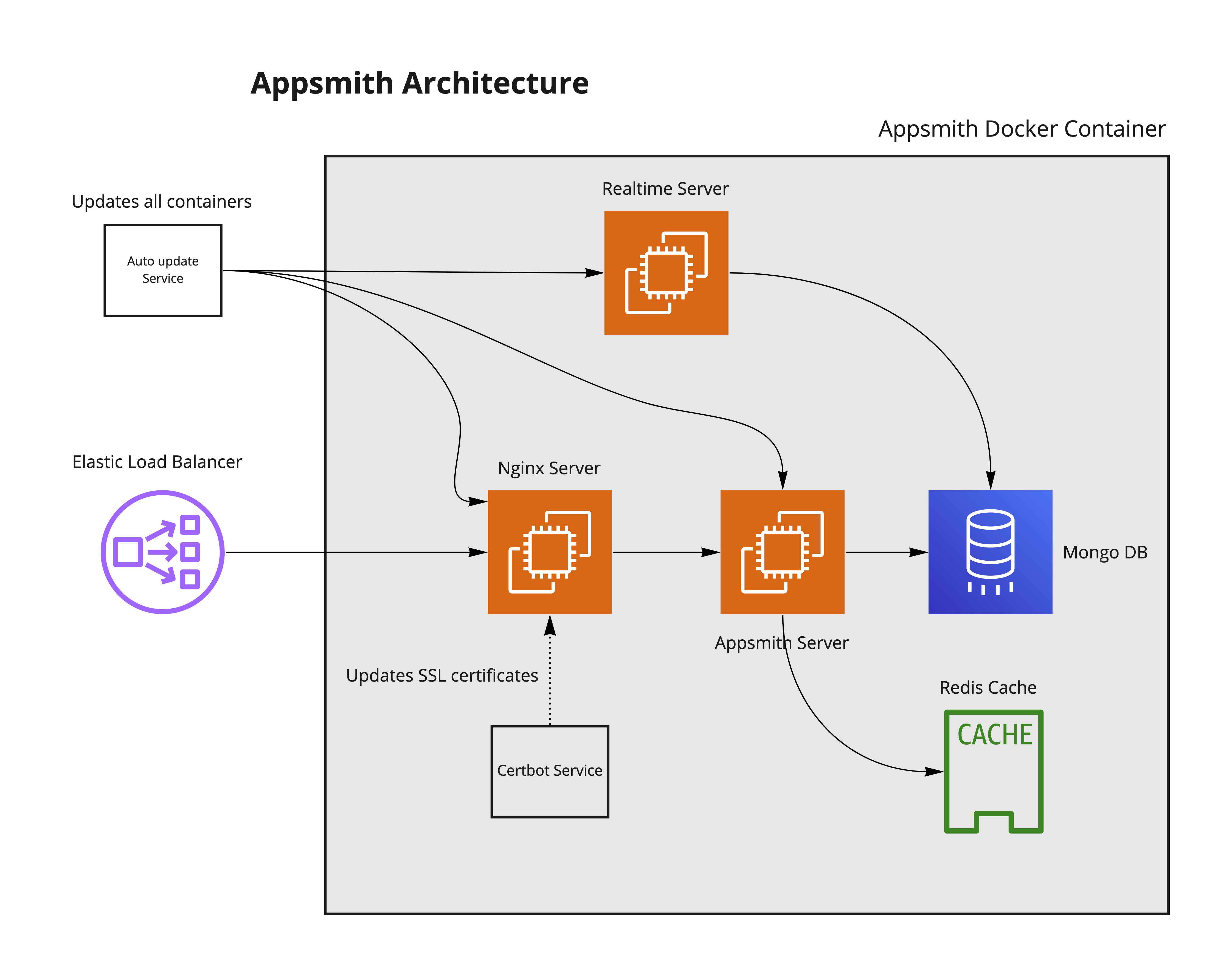 Appsmith Architecture

Appsmith Docker Container

Updates all containers

Auto update Service

Realtime Server

Elastic Load Balancer

Nginx Server

Mongo DB

Appsmith Server

Updates SSL certificates

Redis Cache

CACHE

Certbot Service